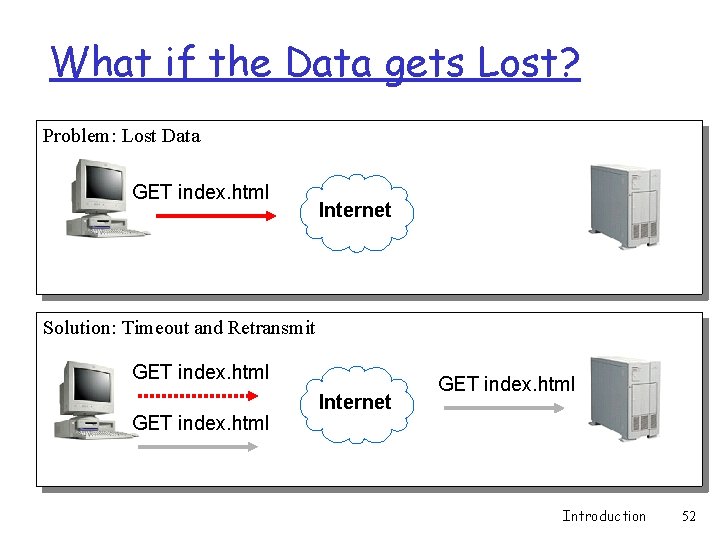 What if the Data gets Lost?

Problem: Lost Data

GET index.html

Internet

Solution: Timeout and Retransmit

GET index.html

GET index.html

Internet

GET index.html

Introduction 52